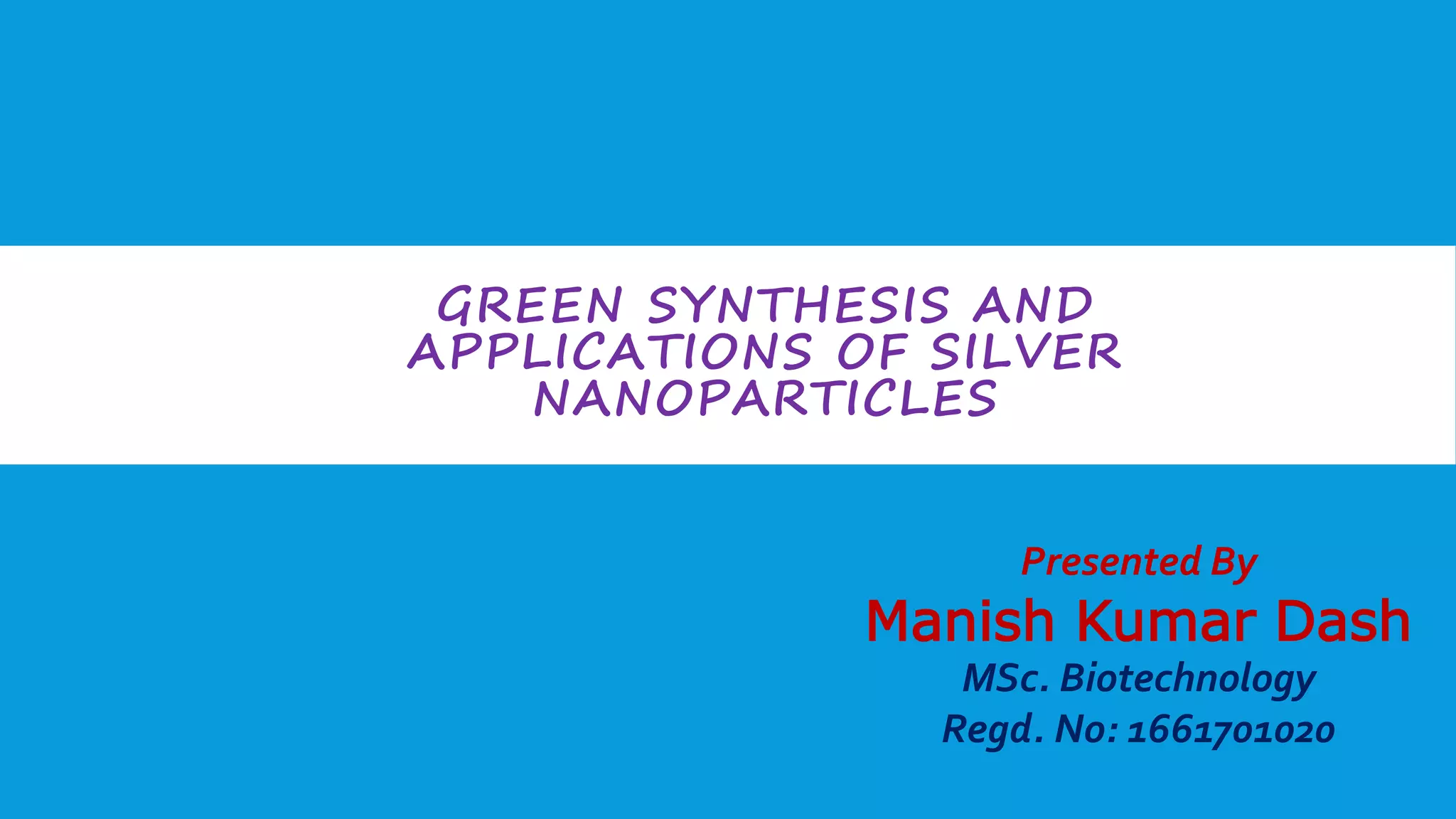 GREEN SYNTHESIS AND APPLICATIONS OF SILVER NANOPARTICLES

Presented By
Manish Kumar Dash
MSc. Biotechnology
Regd. No: 1661701020